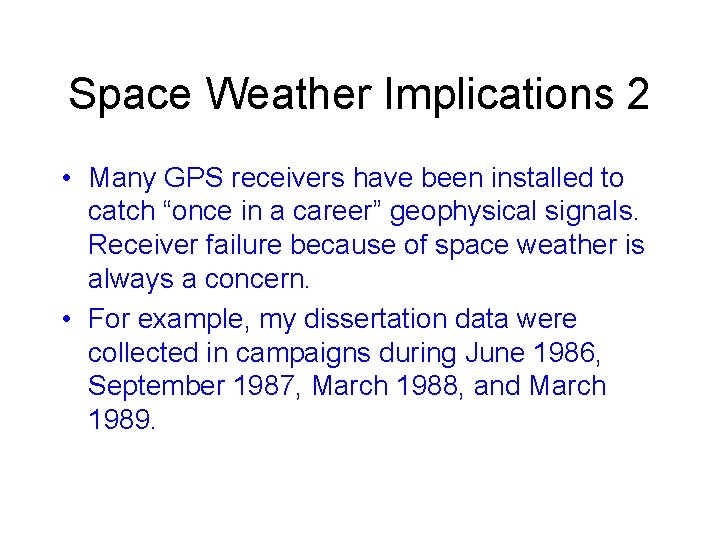 Space Weather Implications 2

• Many GPS receivers have been installed to catch “once in a career” geophysical signals. Receiver failure because of space weather is always a concern.

• For example, my dissertation data were collected in campaigns during June 1986, September 1987, March 1988, and March 1989.